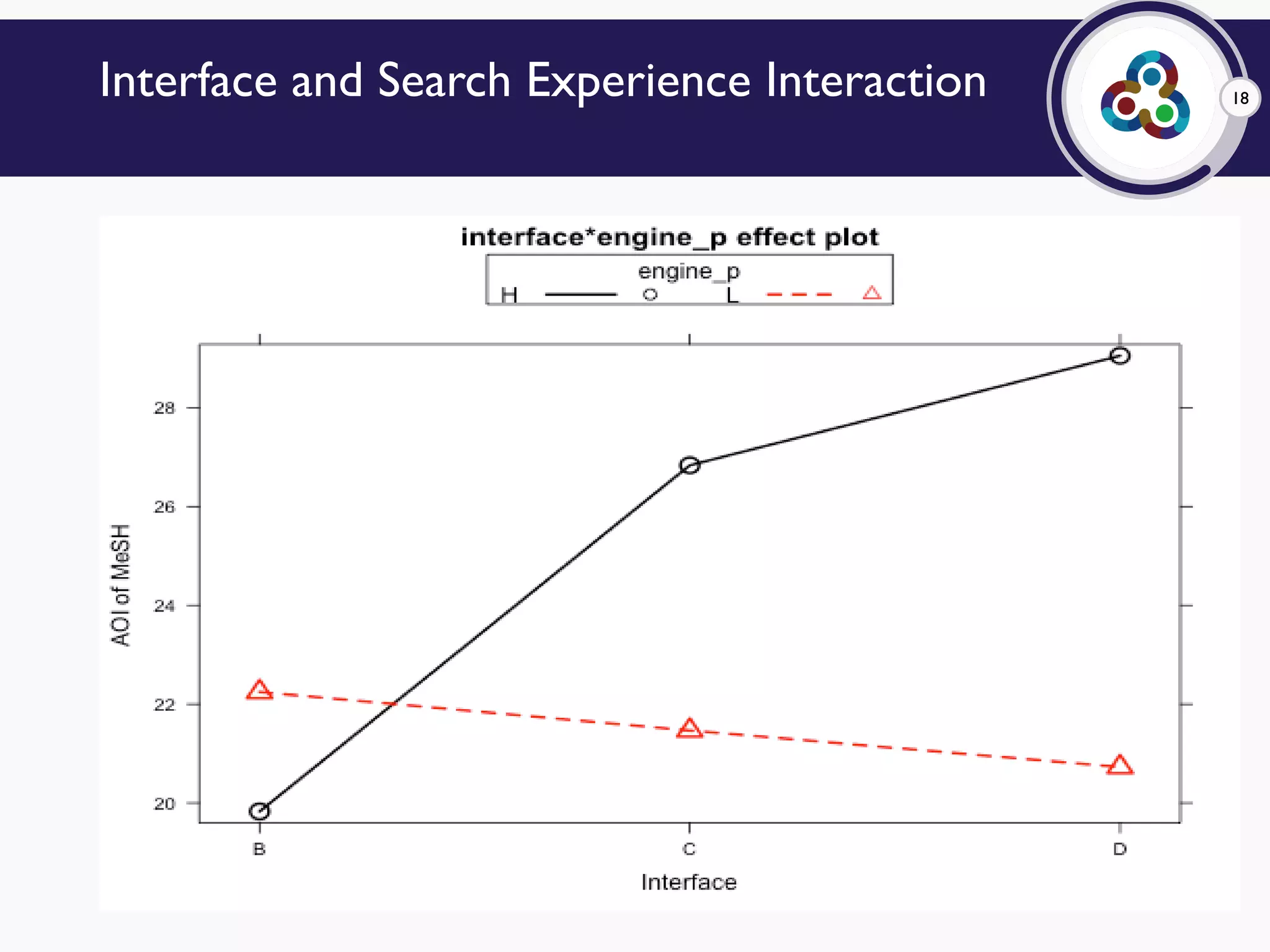 Interface and Search Experience Interaction

18

interface*engine_p effect plot

engine_p

H

L

AOI of MeSH

28

26

24

22

20

B

C

D

Interface